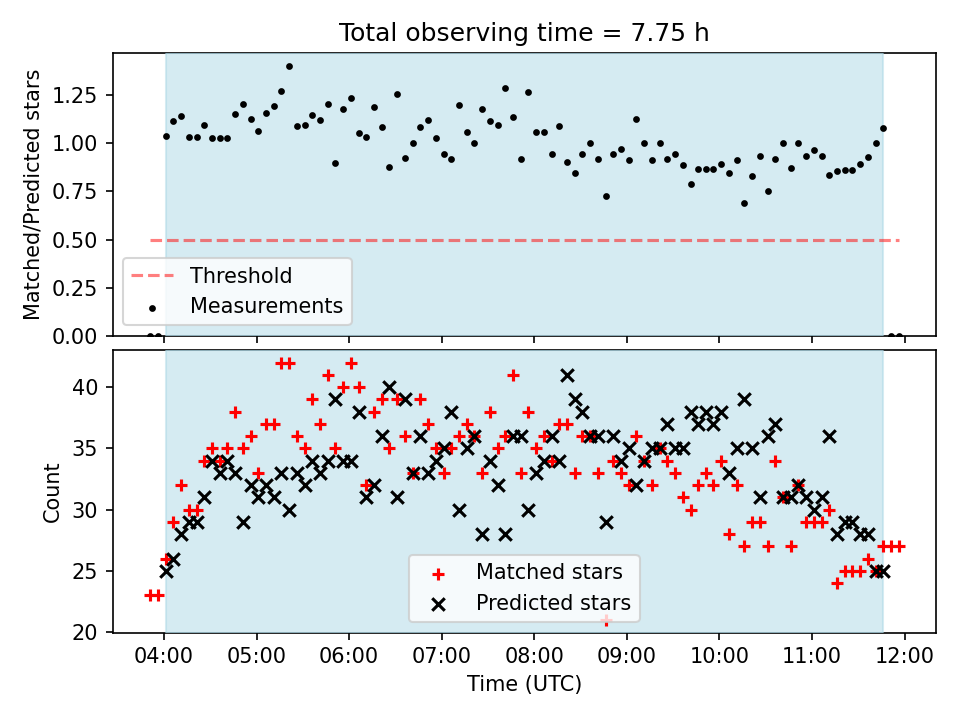 Total observing time = 7.75 h

Matched/Predicted stars

1.25
1.00
0.75
0.50
0.25
0.00

Threshold
Measurements

Count

40
35
30
25
20

Matched stars
Predicted stars

04:00
05:00
06:00
07:00
08:00
09:00
10:00
11:00
12:00

Time (UTC)